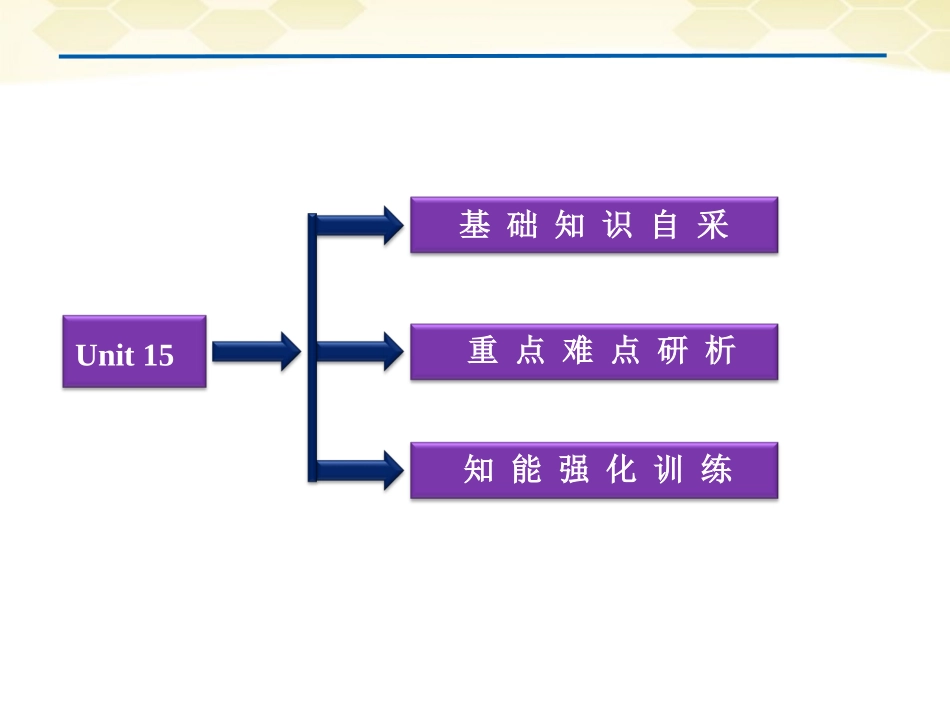 Unit 15

基础知识自采

重点难点研析

知能强化训练